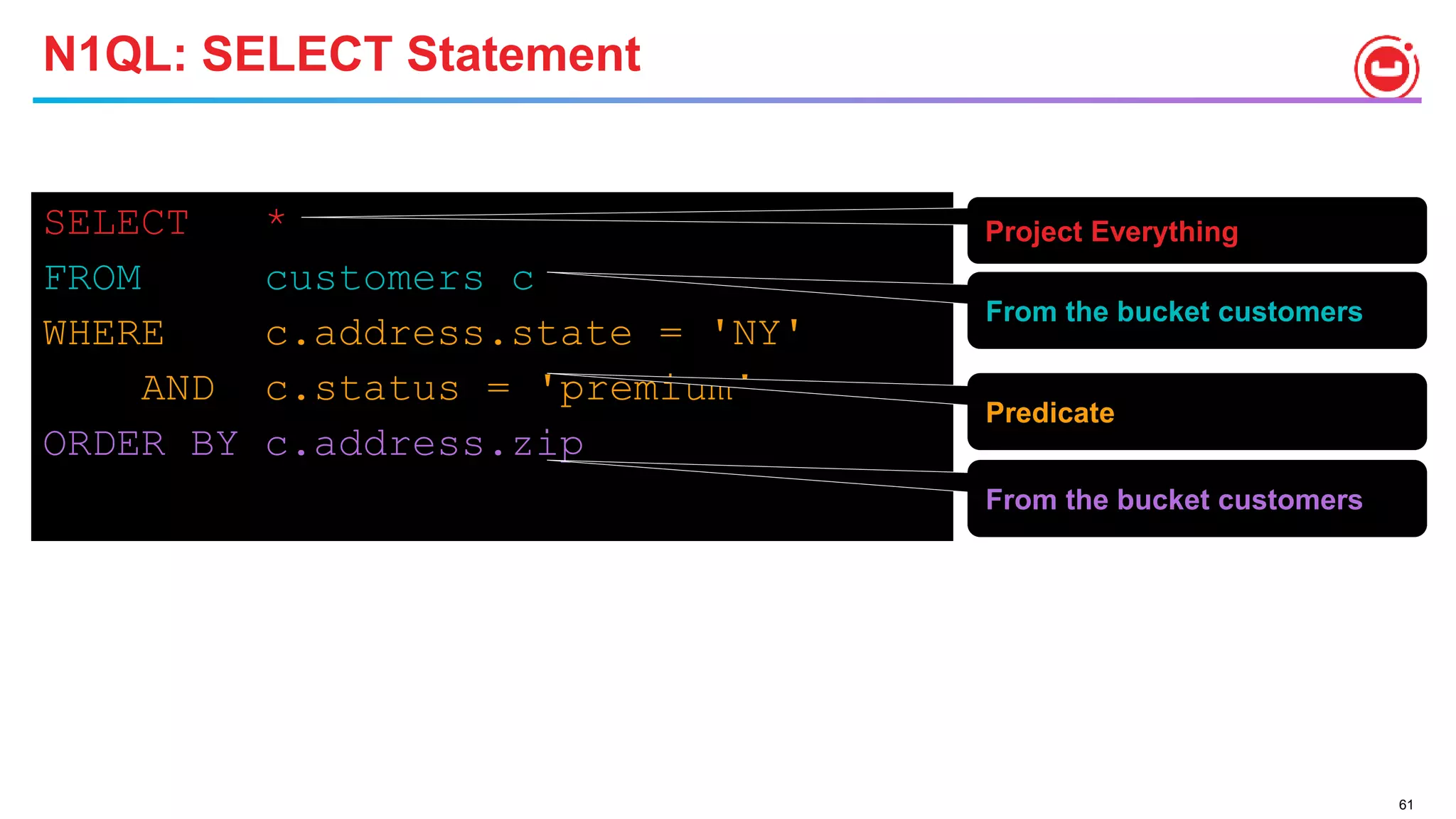 N1QL: SELECT Statement

SELECT *
FROM customers c
WHERE c.address.state = 'NY'
AND c.status = 'premium'
ORDER BY c.address.zip

Project Everything

From the bucket customers

Predicate

From the bucket customers

61